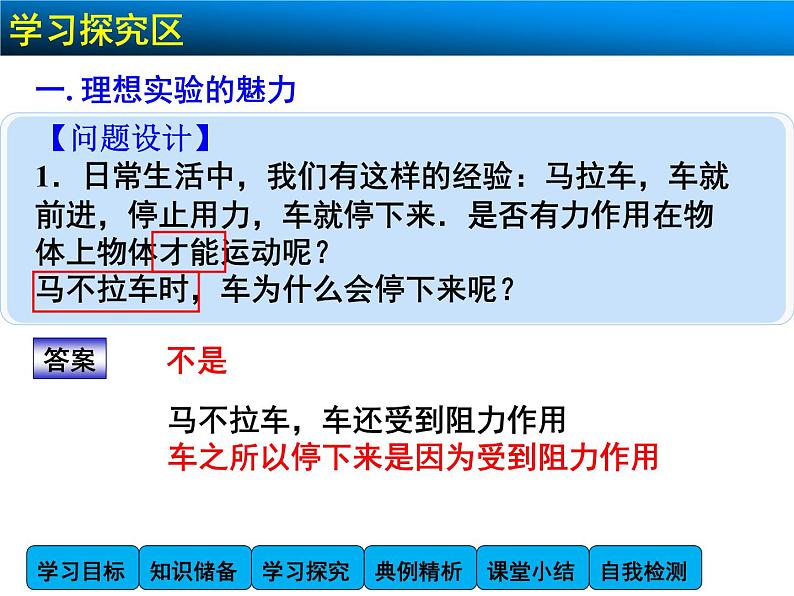 学习探究区

一. 理想实验的魅力

【问题设计】

1．日常生活中，我们有这样的经验：马拉车，车就前进，停止用力，车就停下来．是否有力作用在物体上物体才能运动呢？
马不拉车时，车为什么会停下来呢？

答案

不是

马不拉车，车还受到阻力作用
车之所以停下来是因为受到阻力作用

学习目标 知识储备 学习探究 典例精析 课堂小结 自我检测